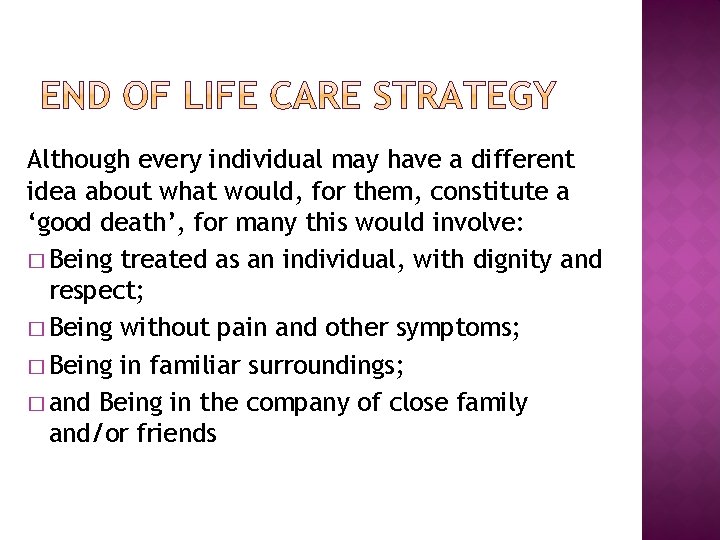 END OF LIFE CARE STRATEGY

Although every individual may have a different idea about what would, for them, constitute a ‘good death’, for many this would involve:

□ Being treated as an individual, with dignity and respect;

□ Being without pain and other symptoms;

□ Being in familiar surroundings;

□ and Being in the company of close family and/or friends